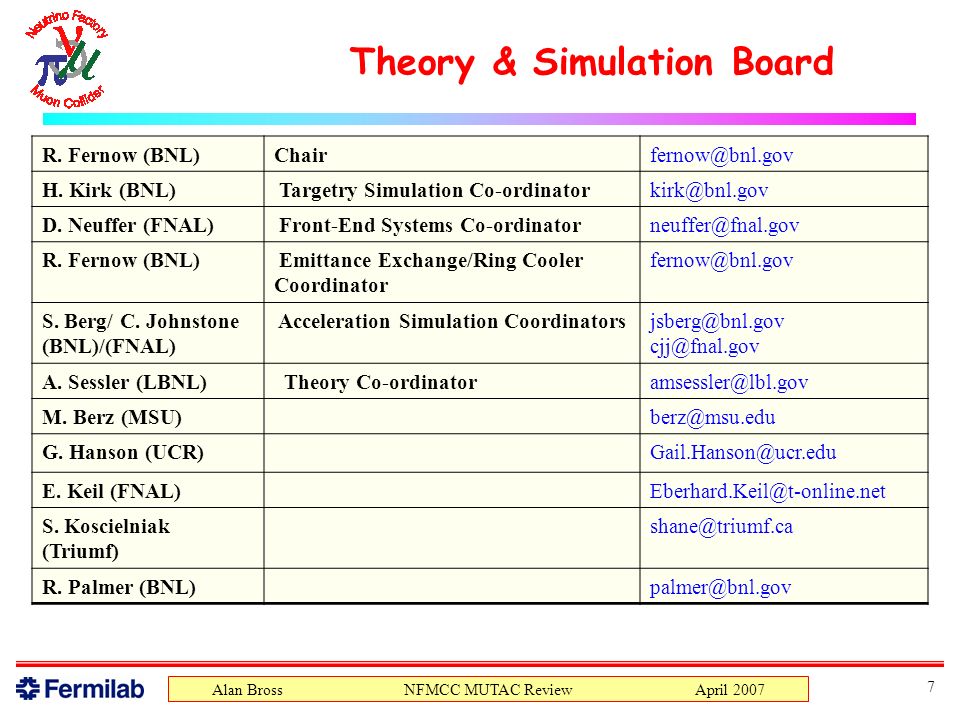 Neutrino Factory
Muon Collider

Theory & Simulation Board

| R. Fernow (BNL) | Chair | fernow@bnl.gov |
|---|---|---|
| H. Kirk (BNL) | Targetry Simulation Co-ordinator | kirk@bnl.gov |
| D. Neuffer (FNAL) | Front-End Systems Co-ordinator | neuffer@fnal.gov |
| R. Fernow (BNL) | Emittance Exchange/Ring Cooler Coordinator | fernow@bnl.gov |
| S. Berg/ C. Johnstone (BNL)/(FNAL) | Acceleration Simulation Coordinators | jsberg@bnl.gov cjj@fnal.gov |
| A. Sessler (LBNL) | Theory Co-ordinator | amsessler@lbl.gov |
| M. Berz (MSU) | | berz@msu.edu |
| G. Hanson (UCR) | | Gail.Hanson@ucr.edu |
| E. Keil (FNAL) | | Eberhard.Keil@t-online.net |
| S. Koscielniak (Triumf) | | shane@triumf.ca |
| R. Palmer (BNL) | | palmer@bnl.gov |

Fermilab

Alan Bross NFMCC MUTAC Review April 2007

7